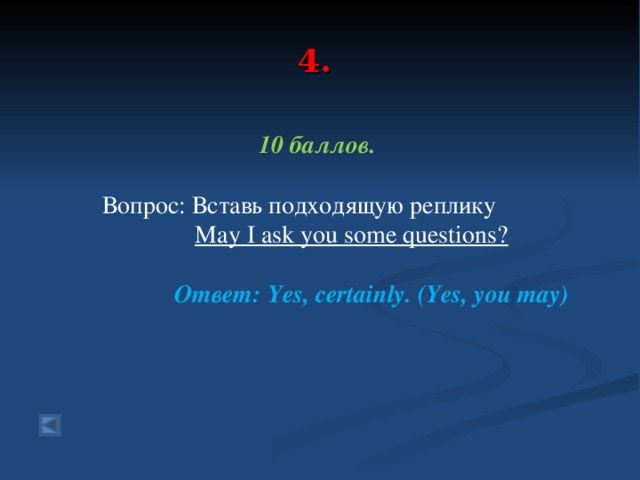 4.

10 баллов.

Вопрос: Вставь подходящую реплику
May I ask you some questions?

Ответ: Yes, certainly. (Yes, you may)